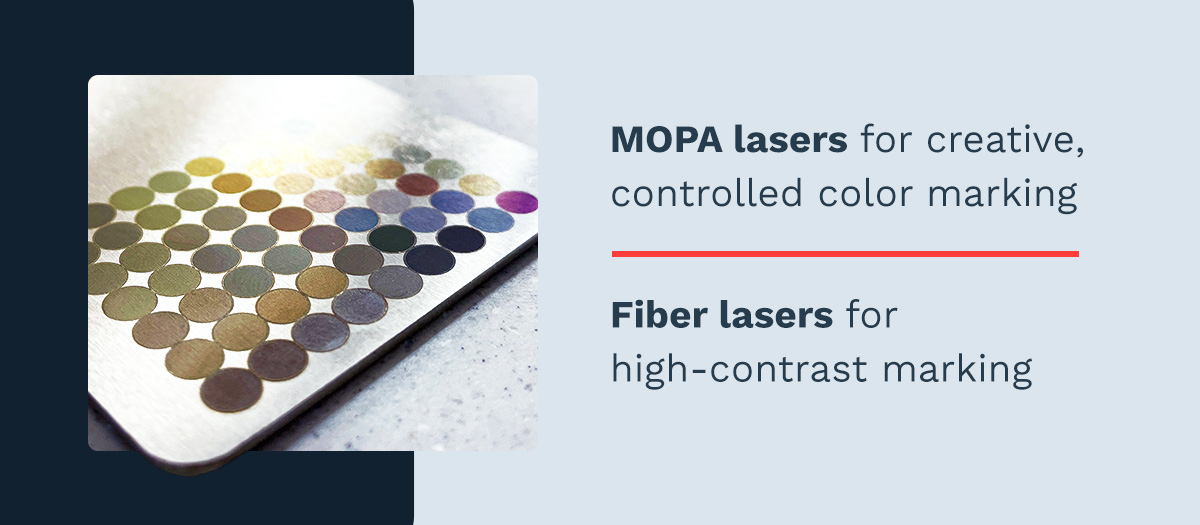 MOPA lasers for creative, controlled color marking

Fiber lasers for high-contrast marking